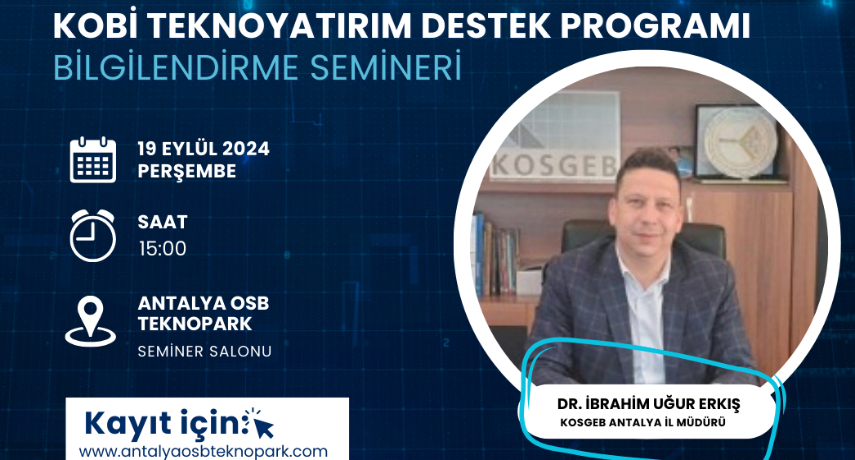 KOBİ TEKNOYATIRIM DESTEK PROGRAMI
BİLGİLENDİRME SEMİNERİ

19 EYLÜL 2024
PERŞEMBE

SAAT
15:00

ANTALYA OSB
TEKNOPARK
SEMİNER SALONU

KOSGEB

DR. İBRAHİM UĞUR ERKIŞ
KOSGEB ANTALYA İL MÜDÜRÜ

Kayıt için:
www.antalyaosbteknopark.com